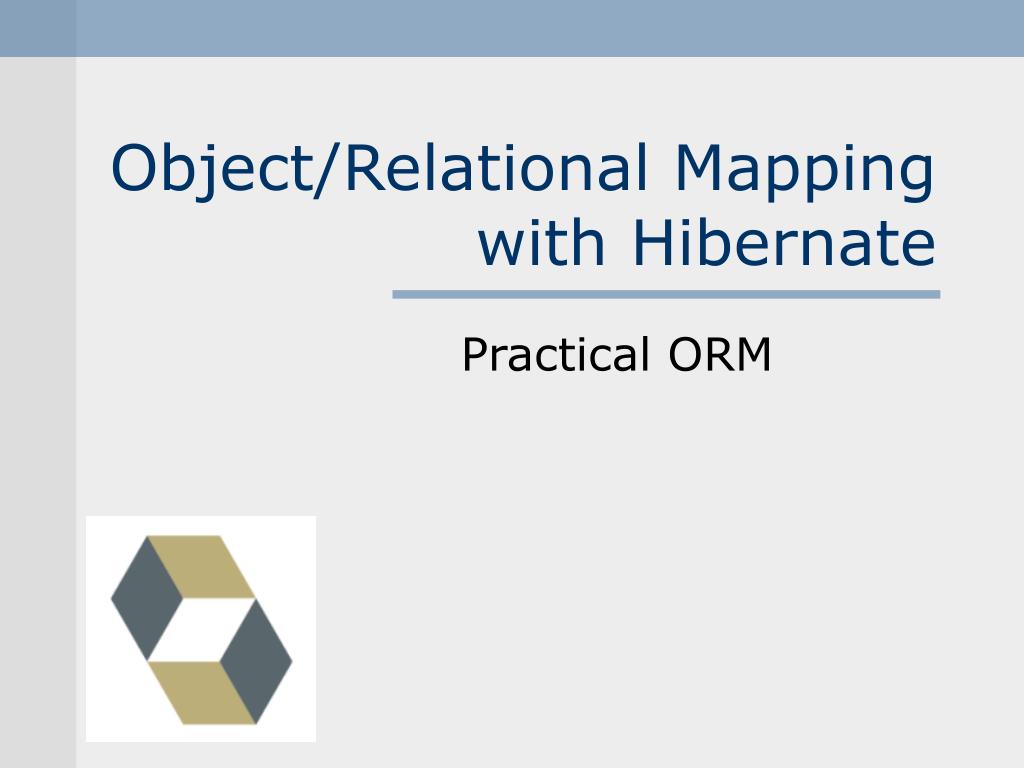 Object/Relational Mapping with Hibernate

Practical ORM